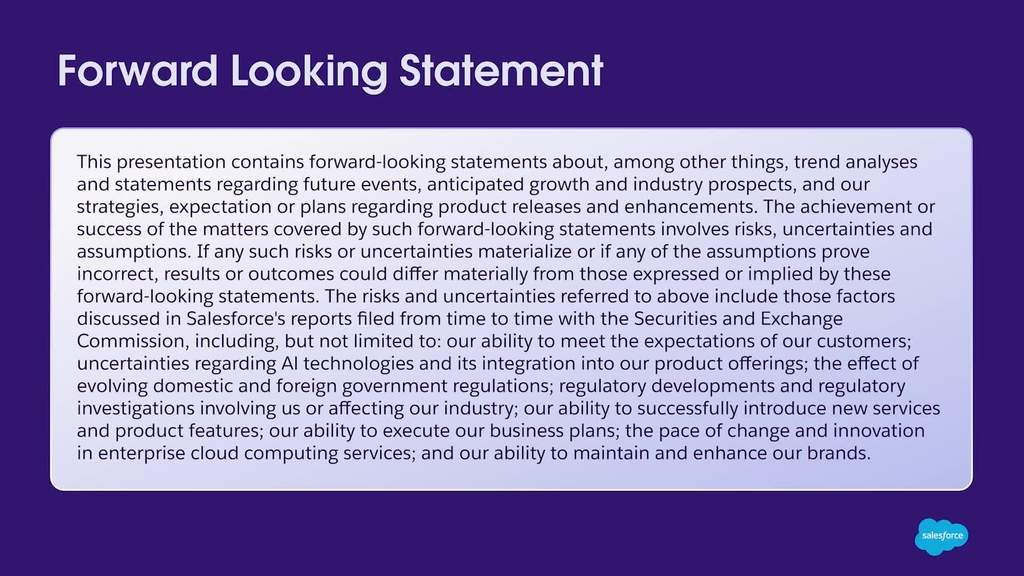 Forward Looking Statement

This presentation contains forward-looking statements about, among other things, trend analyses and statements regarding future events, anticipated growth and industry prospects, and our strategies, expectation or plans regarding product releases and enhancements. The achievement or success of the matters covered by such forward-looking statements involves risks, uncertainties and assumptions. If any such risks or uncertainties materialize or if any of the assumptions prove incorrect, results or outcomes could differ materially from those expressed or implied by these forward-looking statements. The risks and uncertainties referred to above include those factors discussed in Salesforce's reports filed from time to time with the Securities and Exchange Commission, including, but not limited to: our ability to meet the expectations of our customers; uncertainties regarding AI technologies and its integration into our product offerings; the effect of evolving domestic and foreign government regulations; regulatory developments and regulatory investigations involving us or affecting our industry; our ability to successfully introduce new services and product features; our ability to execute our business plans; the pace of change and innovation in enterprise cloud computing services; and our ability to maintain and enhance our brands.

salesforce